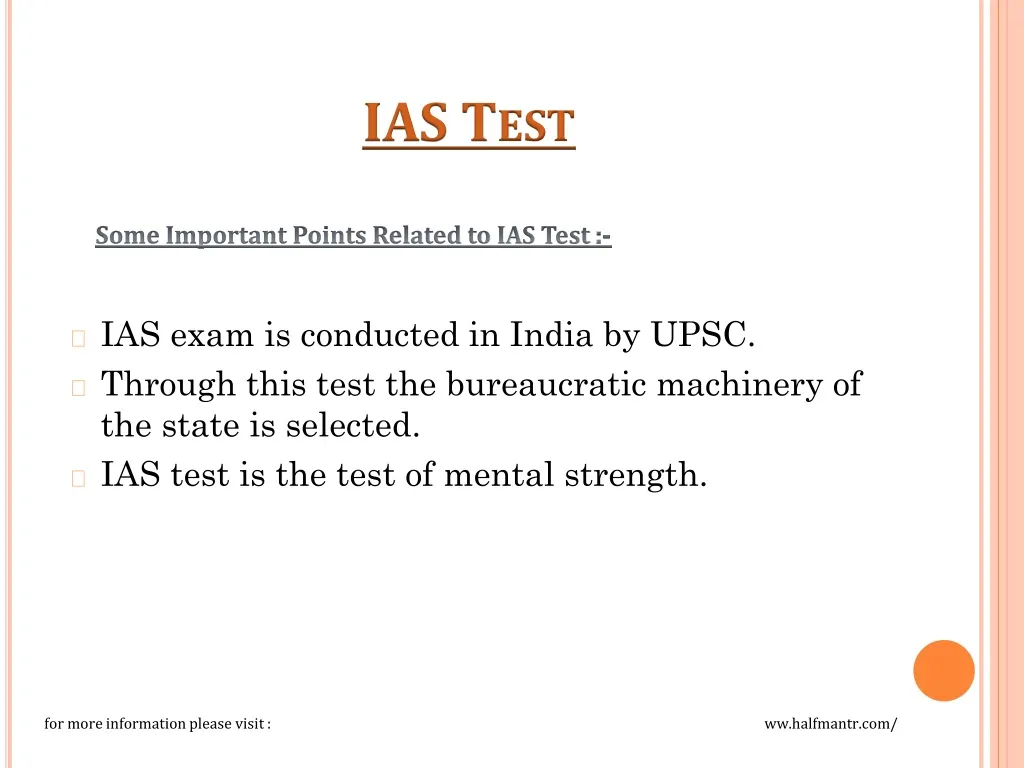 IAS TEST

Some Important Points Related to IAS Test :-

IAS exam is conducted in India by UPSC.
Through this test the bureaucratic machinery of the state is selected.
IAS test is the test of mental strength.

for more information please visit :

ww.halfmantr.com/